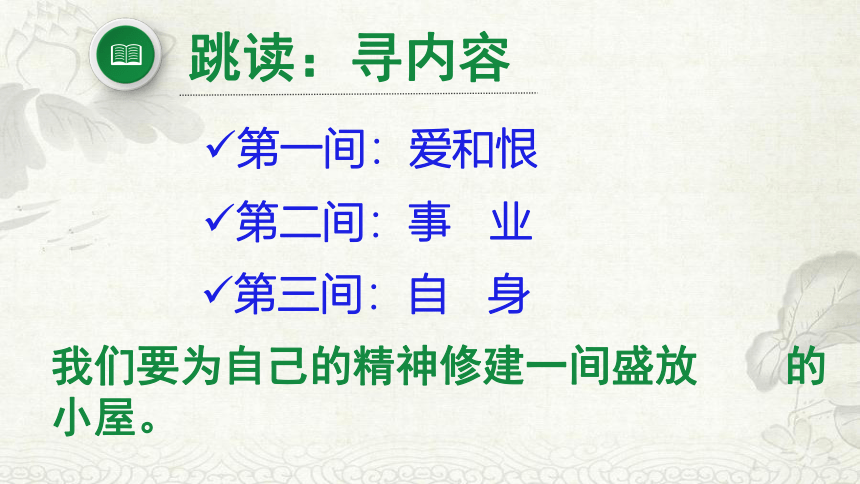 跳读：寻内容

✓第一间：爱和恨

✓第二间：事　业

✓第三间：自　身

我们要为自己的精神修建一间盛放　　的小屋。